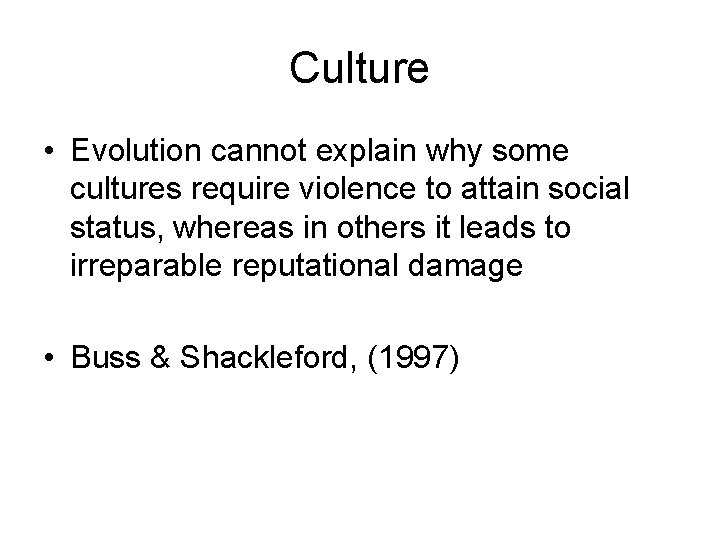 Culture

• Evolution cannot explain why some cultures require violence to attain social status, whereas in others it leads to irreparable reputational damage

• Buss & Shackleford, (1997)